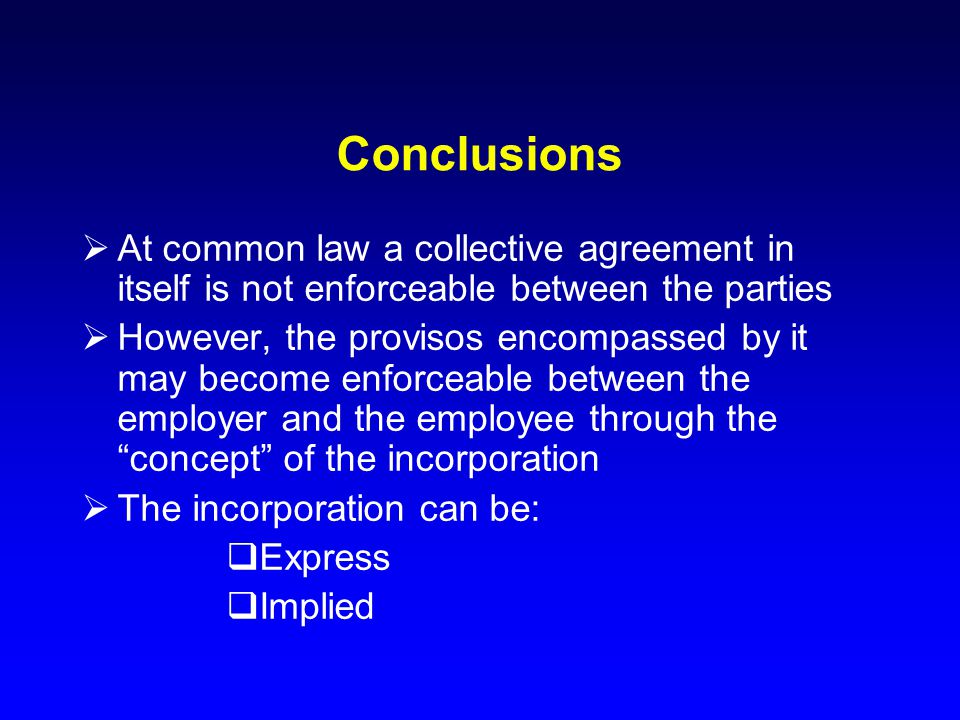 Conclusions

➢ At common law a collective agreement in itself is not enforceable between the parties

➢ However, the provisos encompassed by it may become enforceable between the employer and the employee through the “concept” of the incorporation

➢ The incorporation can be:

❑Express

❑Implied